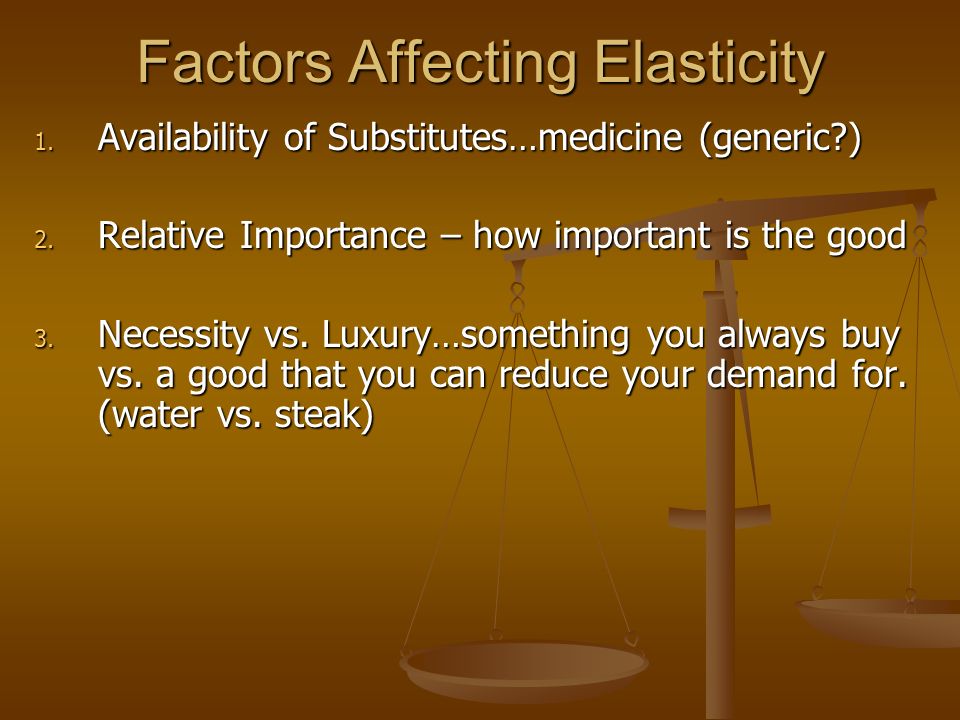 Factors Affecting Elasticity

1. Availability of Substitutes…medicine (generic?)

2. Relative Importance – how important is the good

3. Necessity vs. Luxury…something you always buy vs. a good that you can reduce your demand for. (water vs. steak)